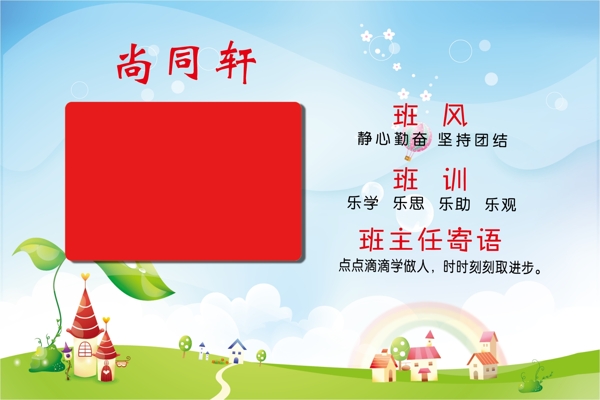 尚同轩

班 风
静心勤奋 坚持团结

班 训
乐学 乐思 乐助 乐观

班主任寄语
点点滴滴学做人，时时刻刻取进步。